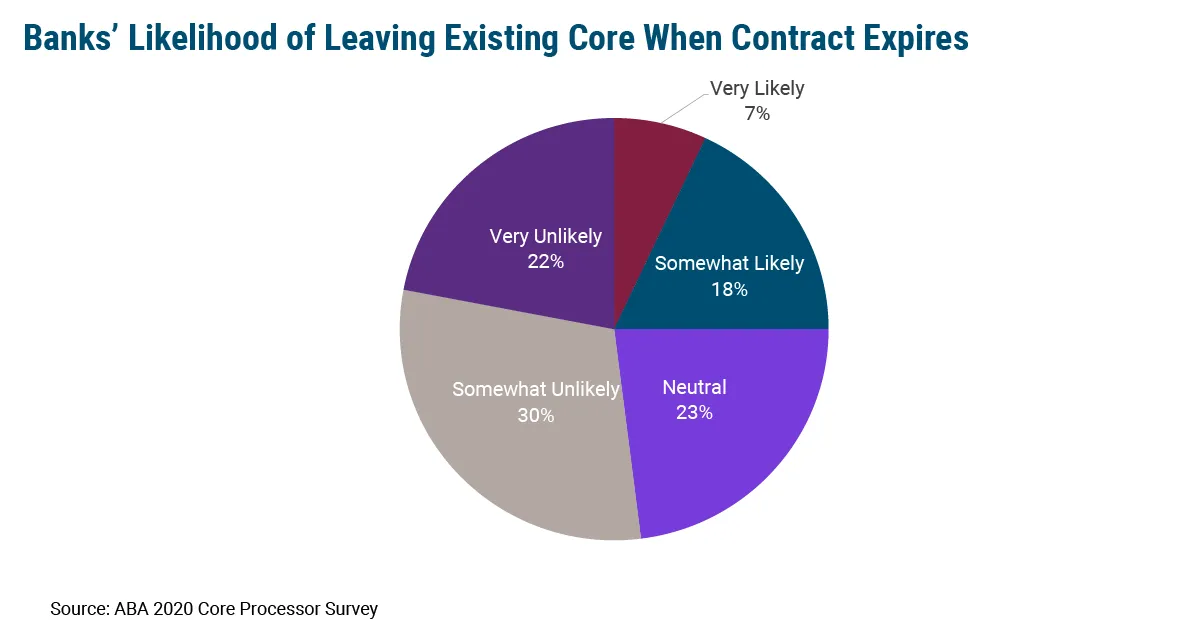 Banks' Likelihood of Leaving Existing Core When Contract Expires

Very Likely
7%

Somewhat Likely
18%

Neutral
23%

Somewhat Unlikely
30%

Very Unlikely
22%

Source: ABA 2020 Core Processor Survey